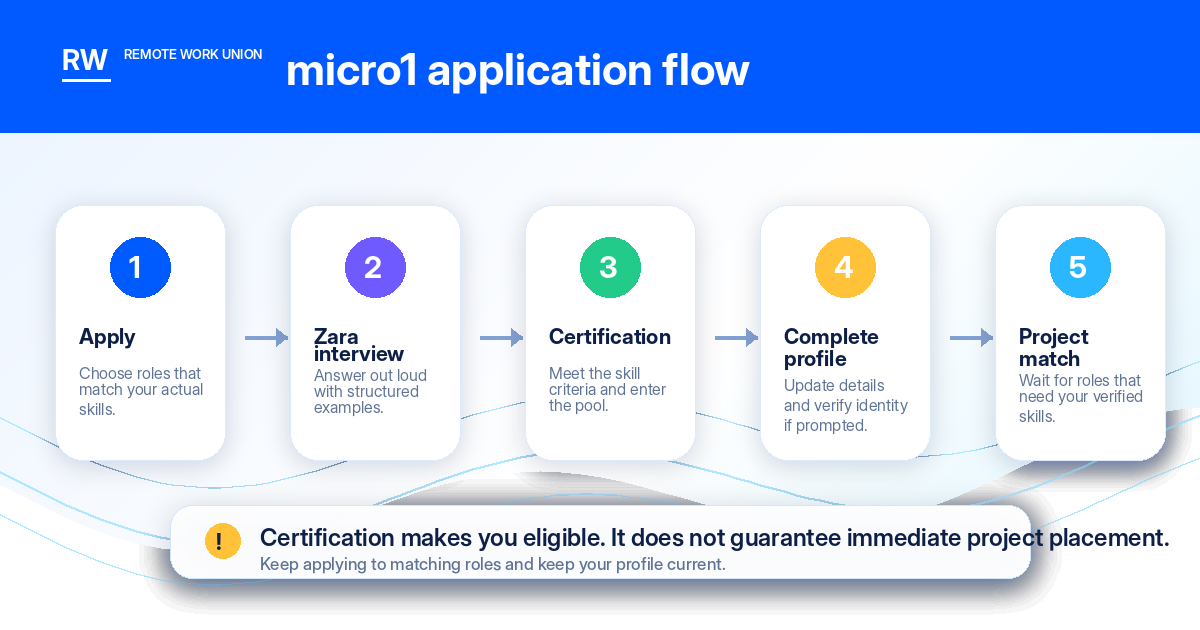 RW REMOTE WORK UNION

micro1 application flow

1
Apply
Choose roles that match your actual skills.

2
Zara interview
Answer out loud with structured examples.

3
Certification
Meet the skill criteria and enter the pool.

4
Complete profile
Update details and verify identity if prompted.

5
Project match
Wait for roles that need your verified skills.

!
Certification makes you eligible. It does not guarantee immediate project placement.
Keep applying to matching roles and keep your profile current.